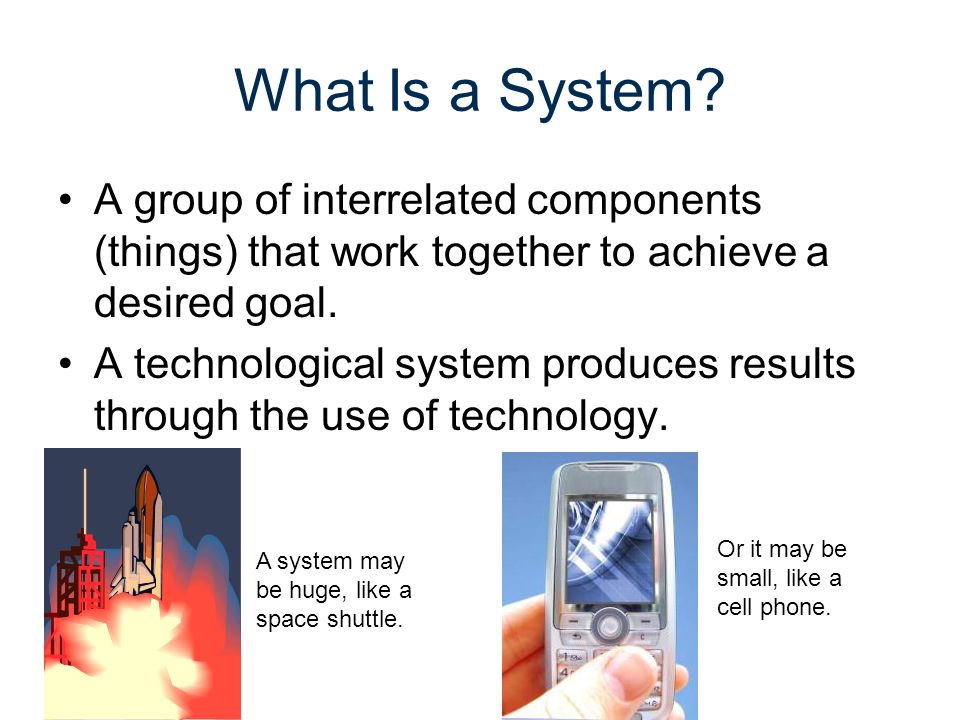 What Is a System?

• A group of interrelated components (things) that work together to achieve a desired goal.

• A technological system produces results through the use of technology.

A system may be huge, like a space shuttle.

Or it may be small, like a cell phone.